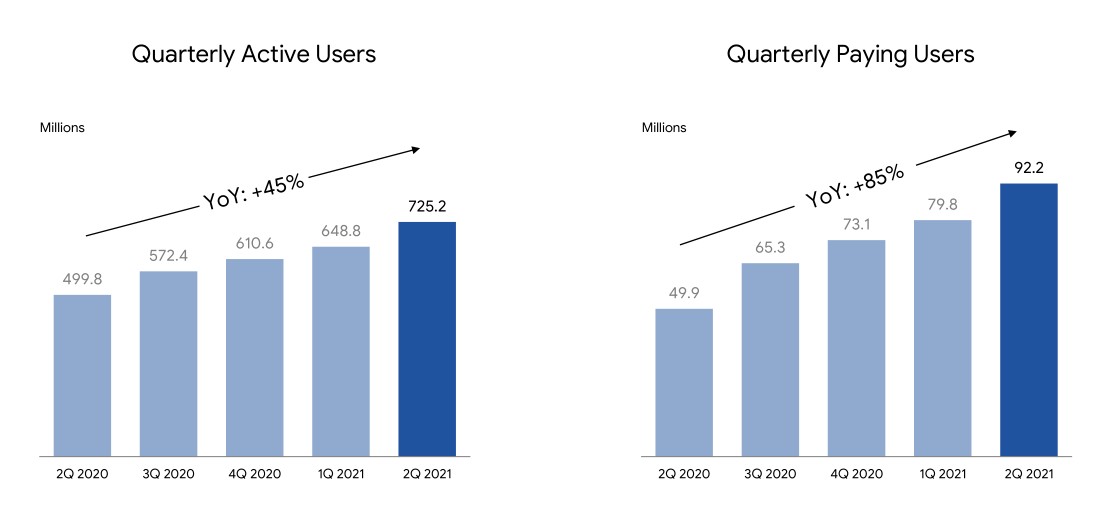 Quarterly Active Users

Millions

YoY: +45%

499.8
572.4
610.6
648.8
725.2

2Q 2020
3Q 2020
4Q 2020
1Q 2021
2Q 2021

Quarterly Paying Users

Millions

YoY: +85%

49.9
65.3
73.1
79.8
92.2

2Q 2020
3Q 2020
4Q 2020
1Q 2021
2Q 2021